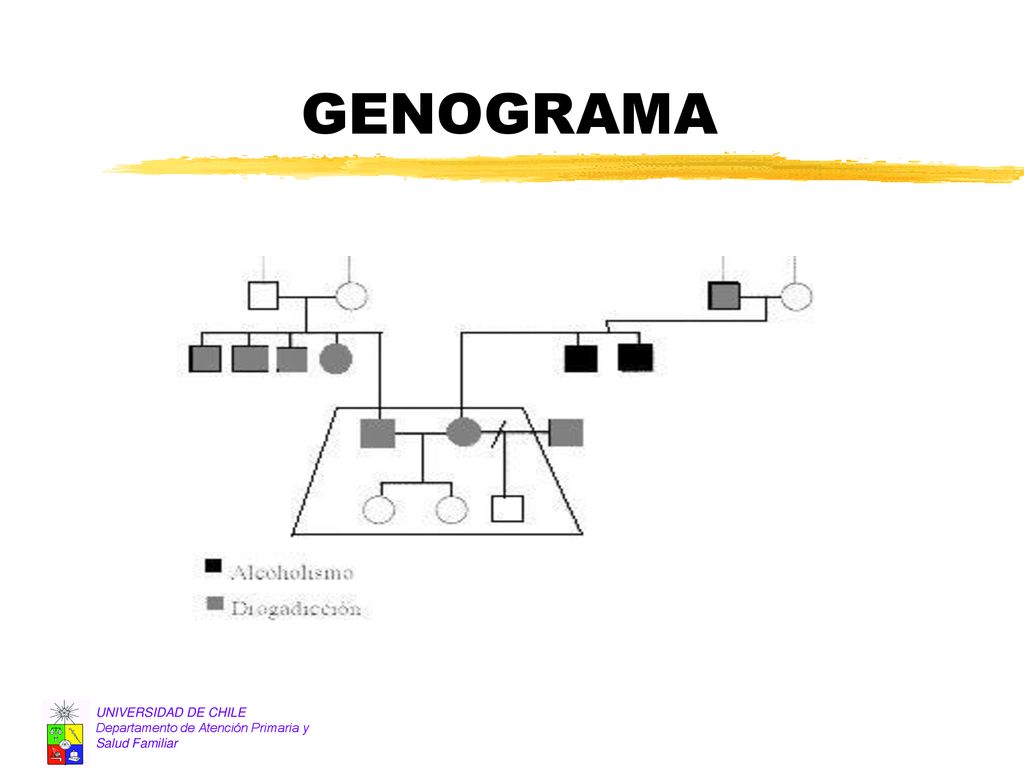 GENOGRAMA

Alcoholismo
Drogadicción

UNIVERSIDAD DE CHILE
Departamento de Atención Primaria y Salud Familiar